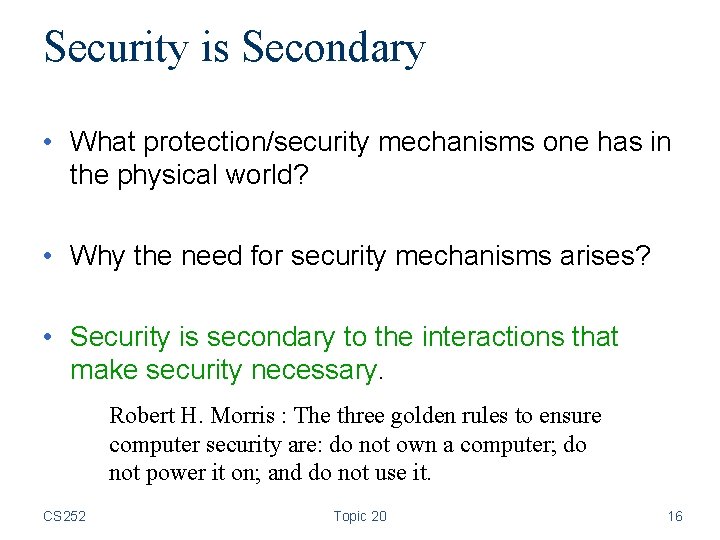 Security is Secondary

• What protection/security mechanisms one has in the physical world?

• Why the need for security mechanisms arises?

• Security is secondary to the interactions that make security necessary.

Robert H. Morris : The three golden rules to ensure computer security are: do not own a computer; do not power it on; and do not use it.

CS252 Topic 20 16